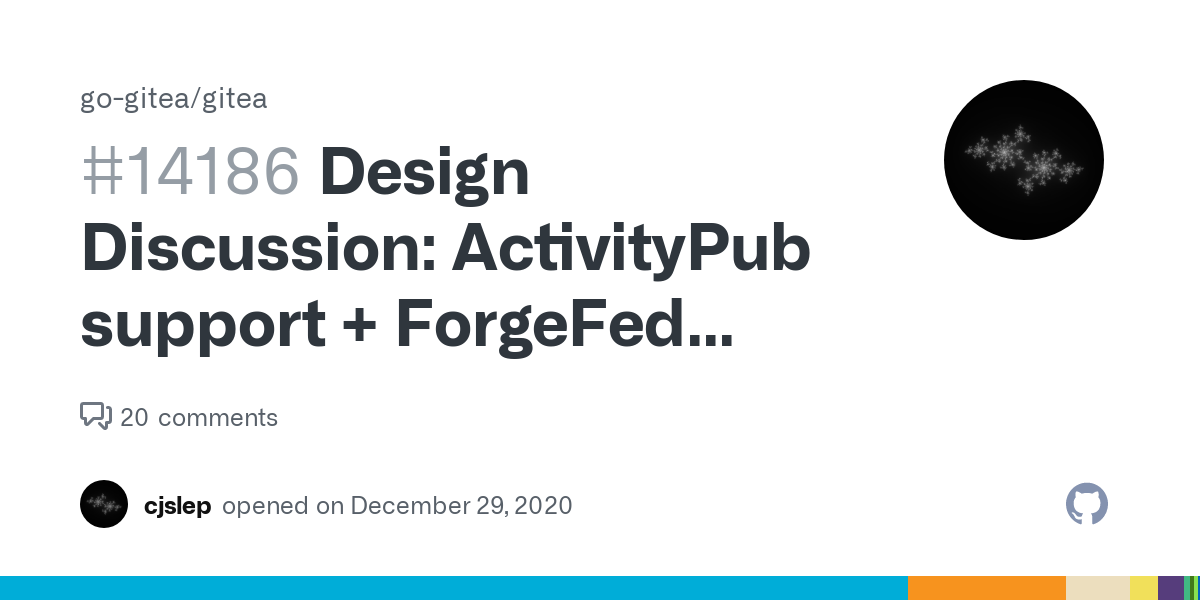 go-gitea/gitea

#14186 Design Discussion: ActivityPub support + ForgeFed...

20 comments

cjslep opened on December 29, 2020